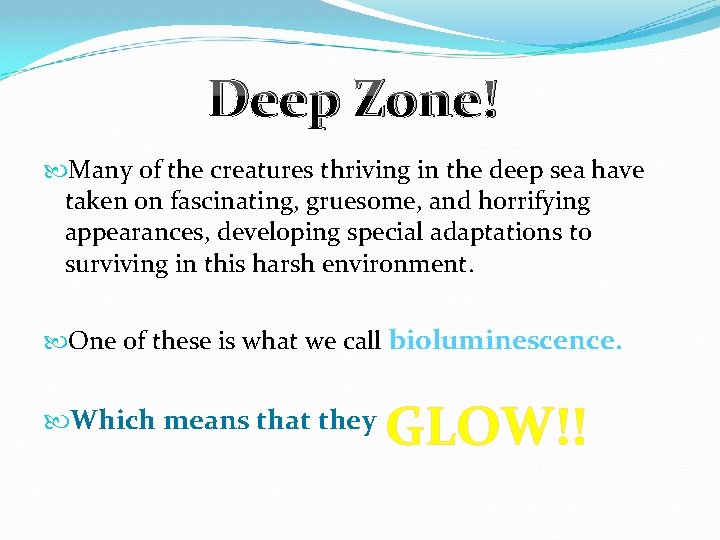 Deep Zone!

Many of the creatures thriving in the deep sea have taken on fascinating, gruesome, and horrifying appearances, developing special adaptations to surviving in this harsh environment.

One of these is what we call bioluminescence.

Which means that they GLOW!!